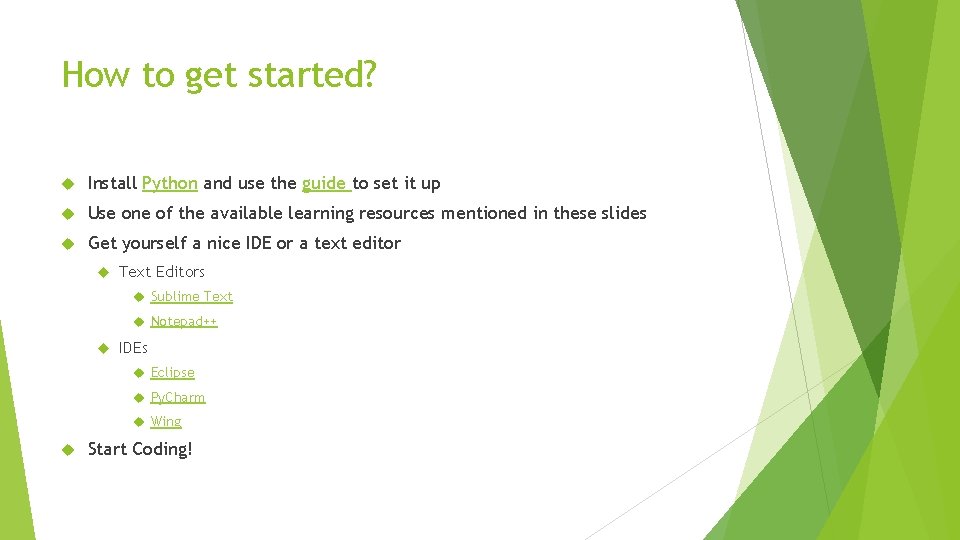 How to get started?

Install Python and use the guide to set it up

Use one of the available learning resources mentioned in these slides

Get yourself a nice IDE or a text editor

Text Editors

Sublime Text

Notepad++

IDEs

Eclipse

PyCharm

Wing

Start Coding!